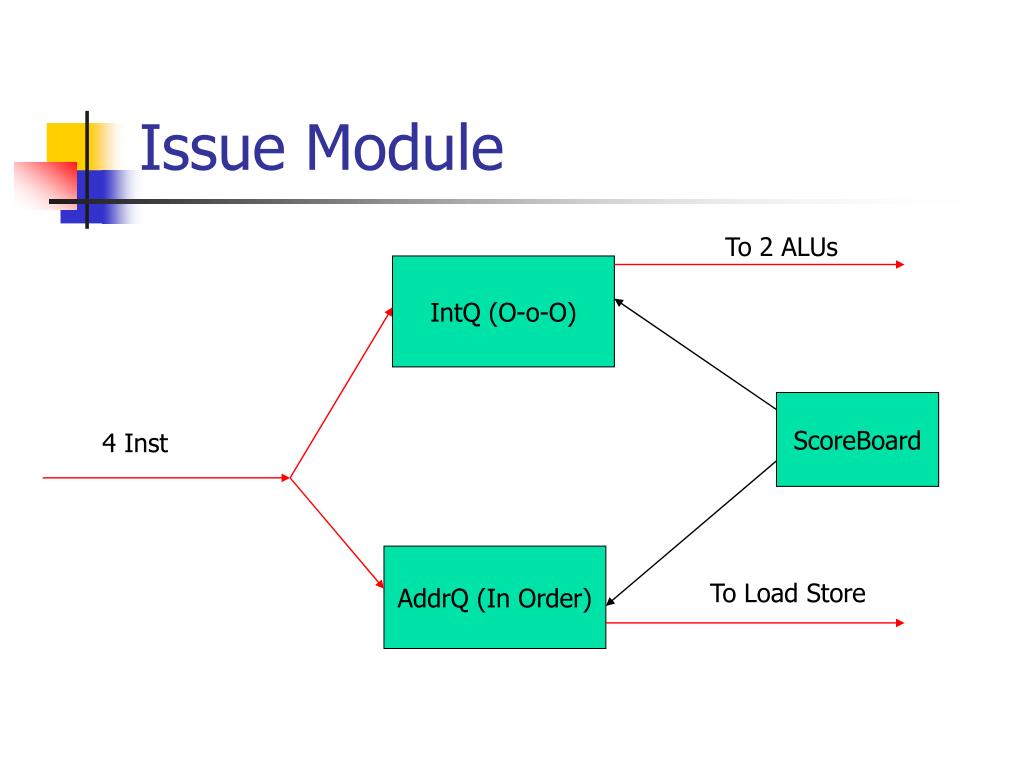 Issue Module

To 2 ALUs

IntQ (O-o-O)

4 Inst

ScoreBoard

AddrQ (In Order)

To Load Store